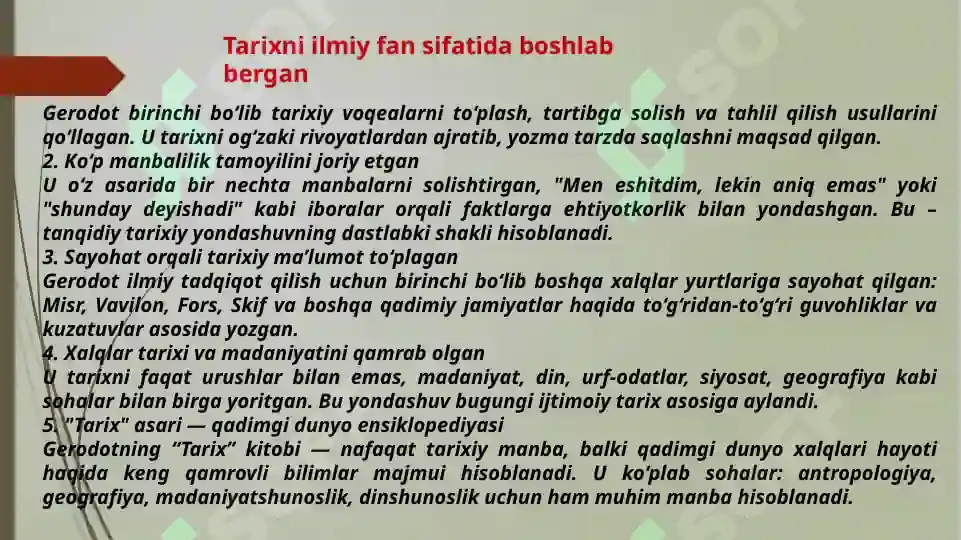 Tarixni ilmiy fan sifatida boshlab bergan

Gerodot birinchi bo‘lib tarixiy voqealarni to‘plash, tartibga solish va tahlil qilish usullarini qo‘llagan. U tarixni og‘zaki rivoyatlardan ajratib, yozma tarzda saqlashni maqsad qilgan.
2. Ko‘p manbalilik tamoyilini joriy etgan
U o‘z asarida bir nechta manbalarni solishtirgan, "Men eshitdim, lekin aniq emas" yoki "shunday deyishadi" kabi iboralar orqali faktlarga ehtiyotkorlik bilan yondashgan. Bu – tanqidiy tarixiy yondashuvning dastlabki shakli hisoblanadi.
3. Sayohat orqali tarixiy ma’lumot to‘plagan
Gerodot ilmiy tadqiqot qilish uchun birinchi bo‘lib boshqa xalqlar yurtlariga sayohat qilgan: Misr, Vavilon, Fors, Skif va boshqa qadimiy jamiyatlar haqida to‘g‘ridan-to‘g‘ri guvohliklar va kuzatuvlar asosida yozgan.
4. Xalqlar tarixi va madaniyatini qamrab olgan
U tarixni faqat urushlar bilan emas, madaniyat, din, urf-odatlar, siyosat, geografiya kabi sohalar bilan birga yoritgan. Bu yondashuv bugungi ijtimoiy tarix asosiga aylandi.
5. "Tarix" asari — qadimgi dunyo ensiklopediyasi
Gerodotning “Tarix” kitobi — nafaqat tarixiy manba, balki qadimgi dunyo xalqlari hayoti haqida keng qamrovli bilimlar majmui hisoblanadi. U ko‘plab sohalar: antropologiya, geografiya, madaniyatshunoslik, dinshunoslik uchun ham muhim manba hisoblanadi.